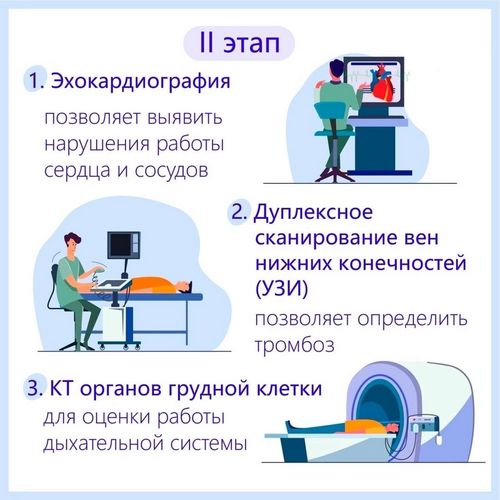 II этап

1. Эхокардиография

позволяет выявить нарушения работы сердца и сосудов

2. Дуплексное сканирование вен нижних конечностей (УЗИ)

позволяет определить тромбоз

3. КТ органов грудной клетки

для оценки работы дыхательной системы